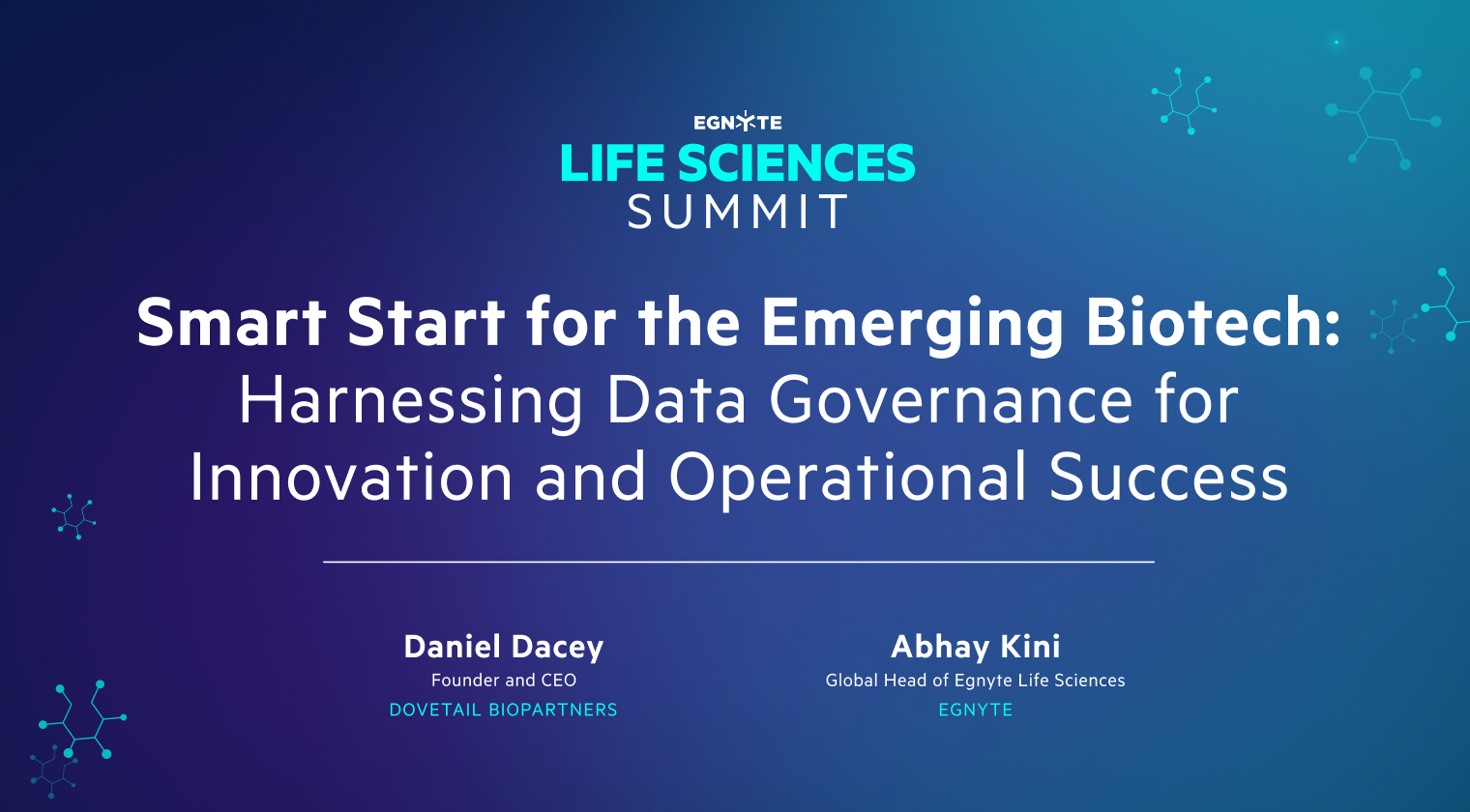 EGNYTE
LIFE SCIENCES
SUMMIT

Smart Start for the Emerging Biotech: Harnessing Data Governance for Innovation and Operational Success

Daniel Dacey
Founder and CEO
DOVETAIL BIOPARTNERS

Abhay Kini
Global Head of Egnyte Life Sciences
EGNYTE